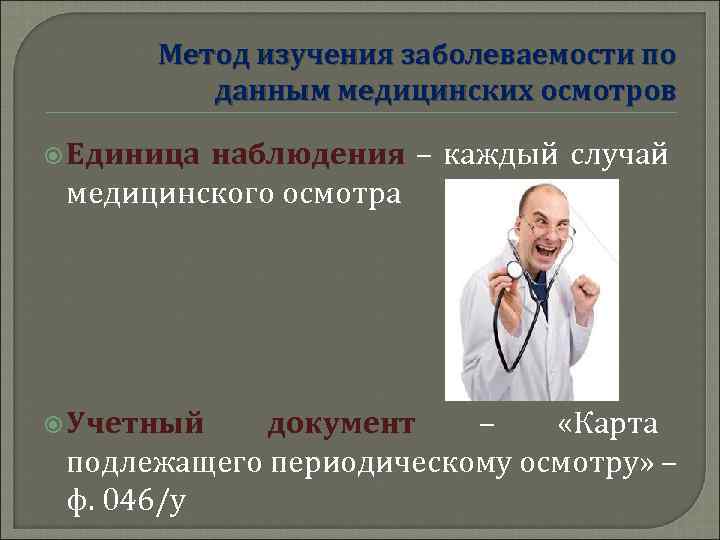 Метод изучения заболеваемости по данным медицинских осмотров

Единица наблюдения – каждый случай медицинского осмотра

Учетный документ – «Карта подлежащего периодическому осмотру» – ф. 046/у